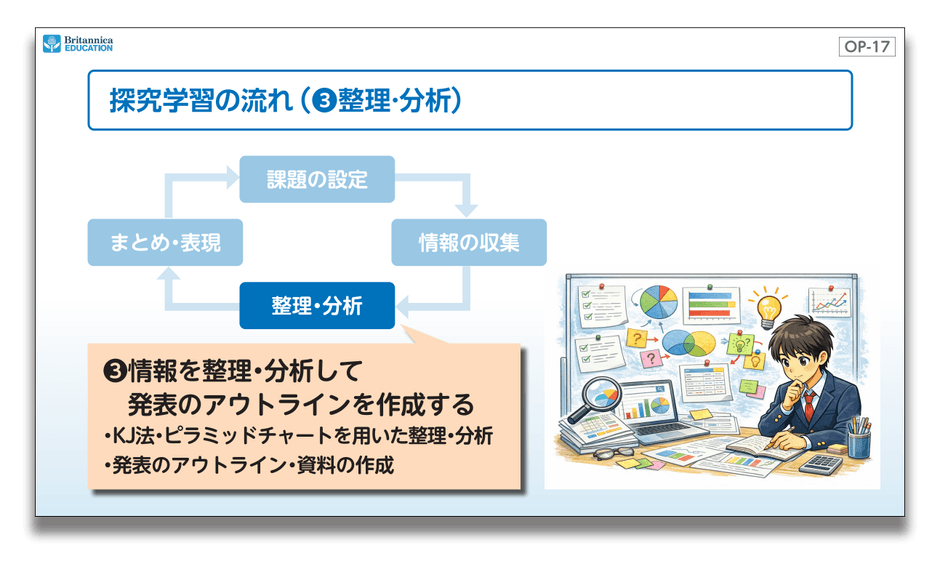 Britannica EDUCATION

OP-17

探究学習の流れ（❸整理・分析）

課題の設定

情報の収集

整理・分析

まとめ・表現

❸情報を整理・分析して
発表のアウトラインを作成する
・KJ法・ピラミッドチャートを用いた整理・分析
・発表のアウトライン・資料の作成